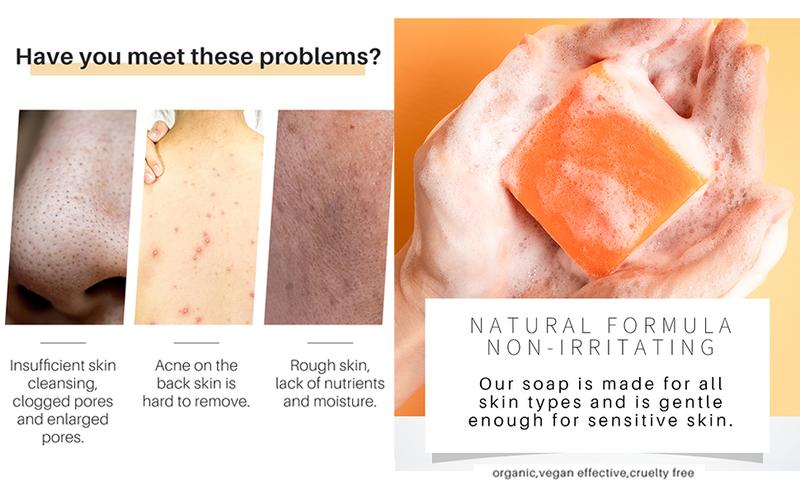 Have you meet these problems?

Insufficient skin cleansing, clogged pores and enlarged pores.

Acne on the back skin is hard to remove.

Rough skin, lack of nutrients and moisture.

NATURAL FORMULA NON-IRRITATING

Our soap is made for all skin types and is gentle enough for sensitive skin.

organic,vegan effective,cruelty free